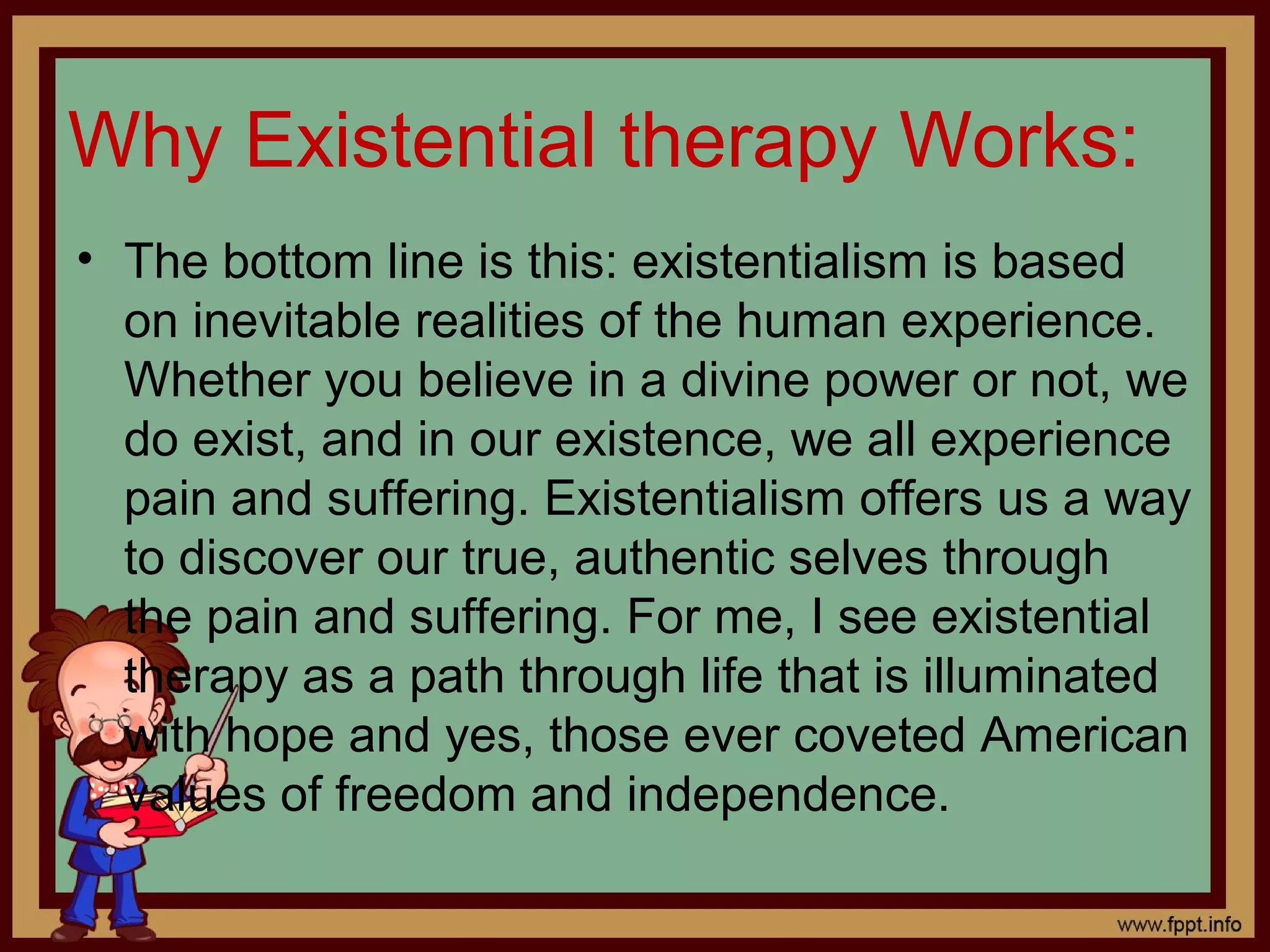 Why Existential therapy Works:

• The bottom line is this: existentialism is based on inevitable realities of the human experience. Whether you believe in a divine power or not, we do exist, and in our existence, we all experience pain and suffering. Existentialism offers us a way to discover our true, authentic selves through the pain and suffering. For me, I see existential therapy as a path through life that is illuminated with hope and yes, those ever coveted American values of freedom and independence.

www.fppt.info